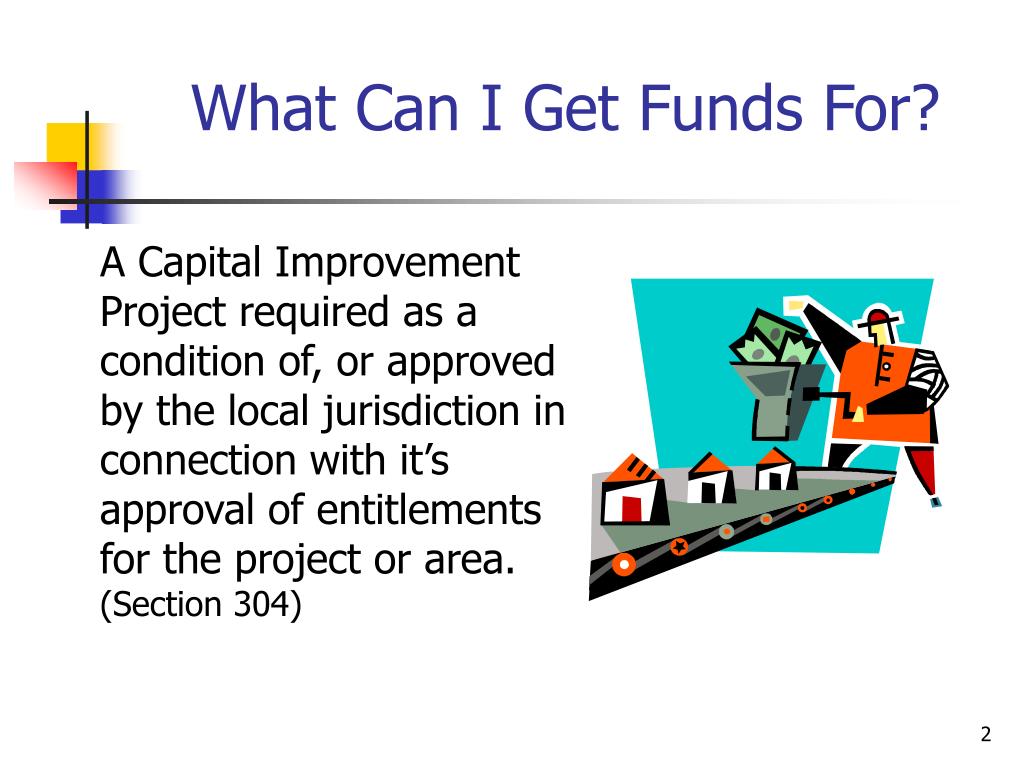 What Can I Get Funds For?

A Capital Improvement Project required as a condition of, or approved by the local jurisdiction in connection with it’s approval of entitlements for the project or area. (Section 304)

2